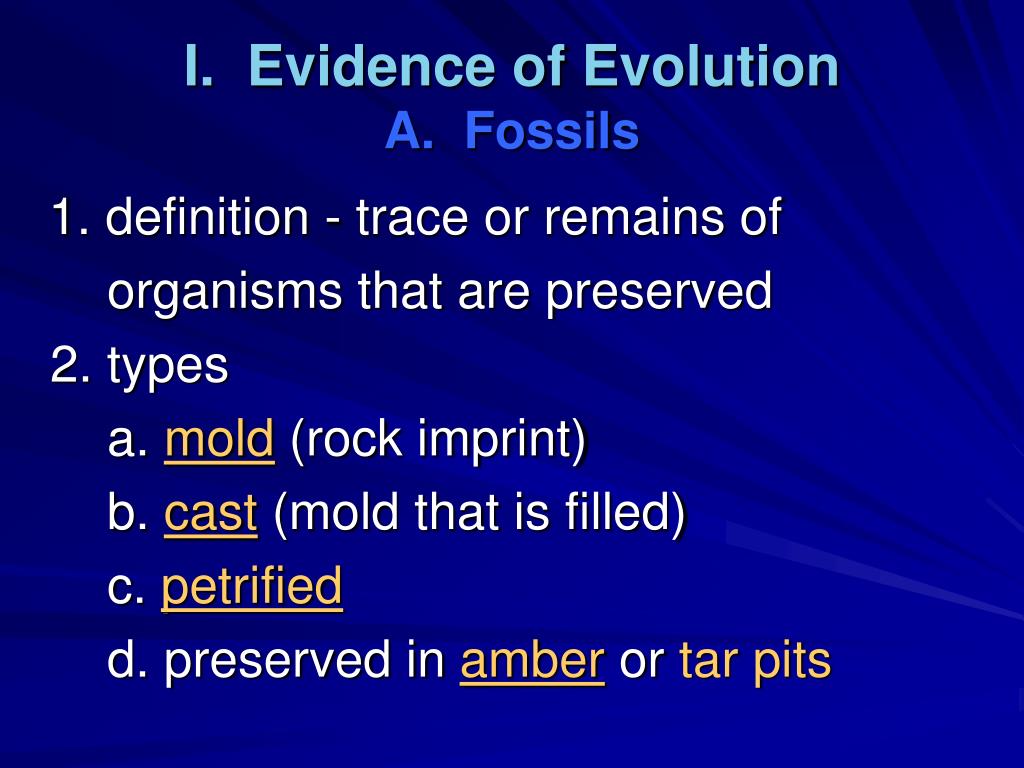 I. Evidence of Evolution
A. Fossils

1. definition - trace or remains of organisms that are preserved
2. types
a. mold (rock imprint)
b. cast (mold that is filled)
c. petrified
d. preserved in amber or tar pits